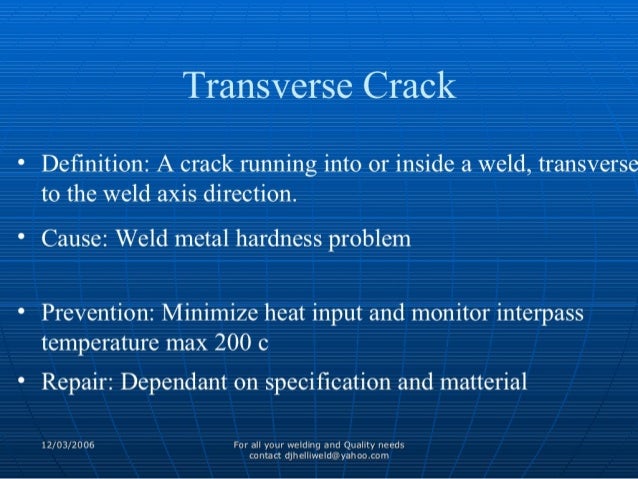 Transverse Crack

• Definition: A crack running into or inside a weld, transverse to the weld axis direction.

• Cause: Weld metal hardness problem

• Prevention: Minimize heat input and monitor interpass temperature max 200 c

• Repair: Dependant on specification and matterial

12/03/2006

For all your welding and Quality needs contact djhelliweld@yahoo.com